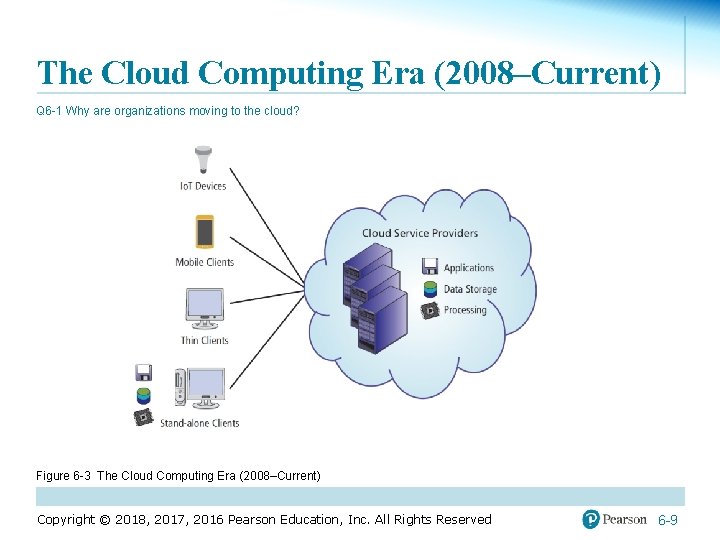 The Cloud Computing Era (2008–Current)

Q6-1 Why are organizations moving to the cloud?

IoT Devices

Mobile Clients

Thin Clients

Stand-alone Clients

Cloud Service Providers

Applications

Data Storage

Processing

Figure 6-3 The Cloud Computing Era (2008–Current)

Copyright © 2018, 2017, 2016 Pearson Education, Inc. All Rights Reserved

Pearson

6-9